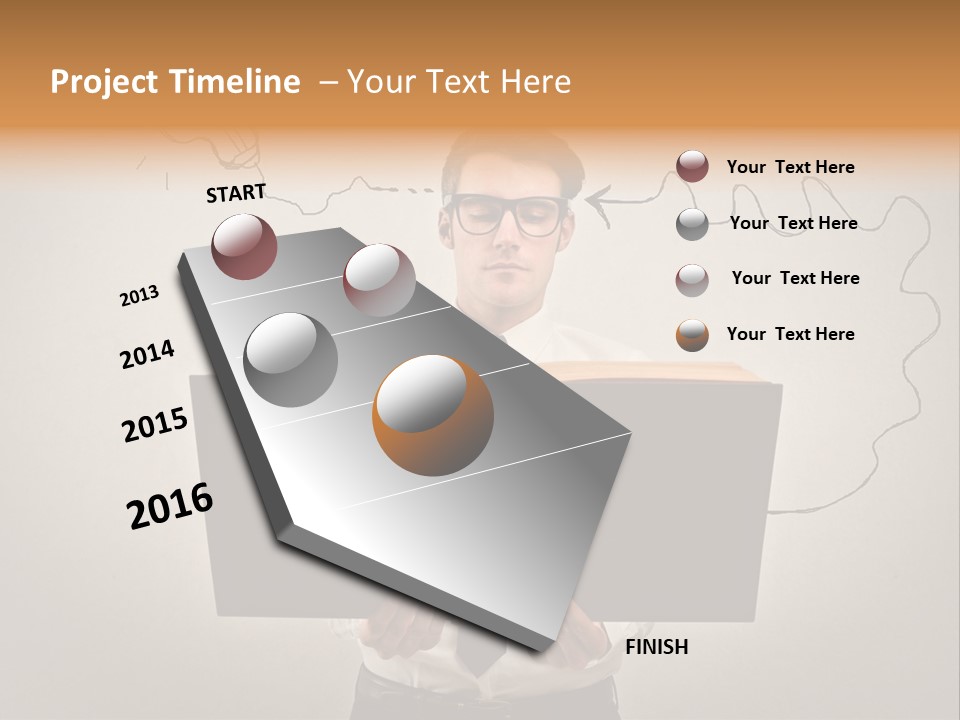 Project Timeline – Your Text Here

START

2013

2014

2015

2016

FINISH

Your Text Here

Your Text Here

Your Text Here

Your Text Here